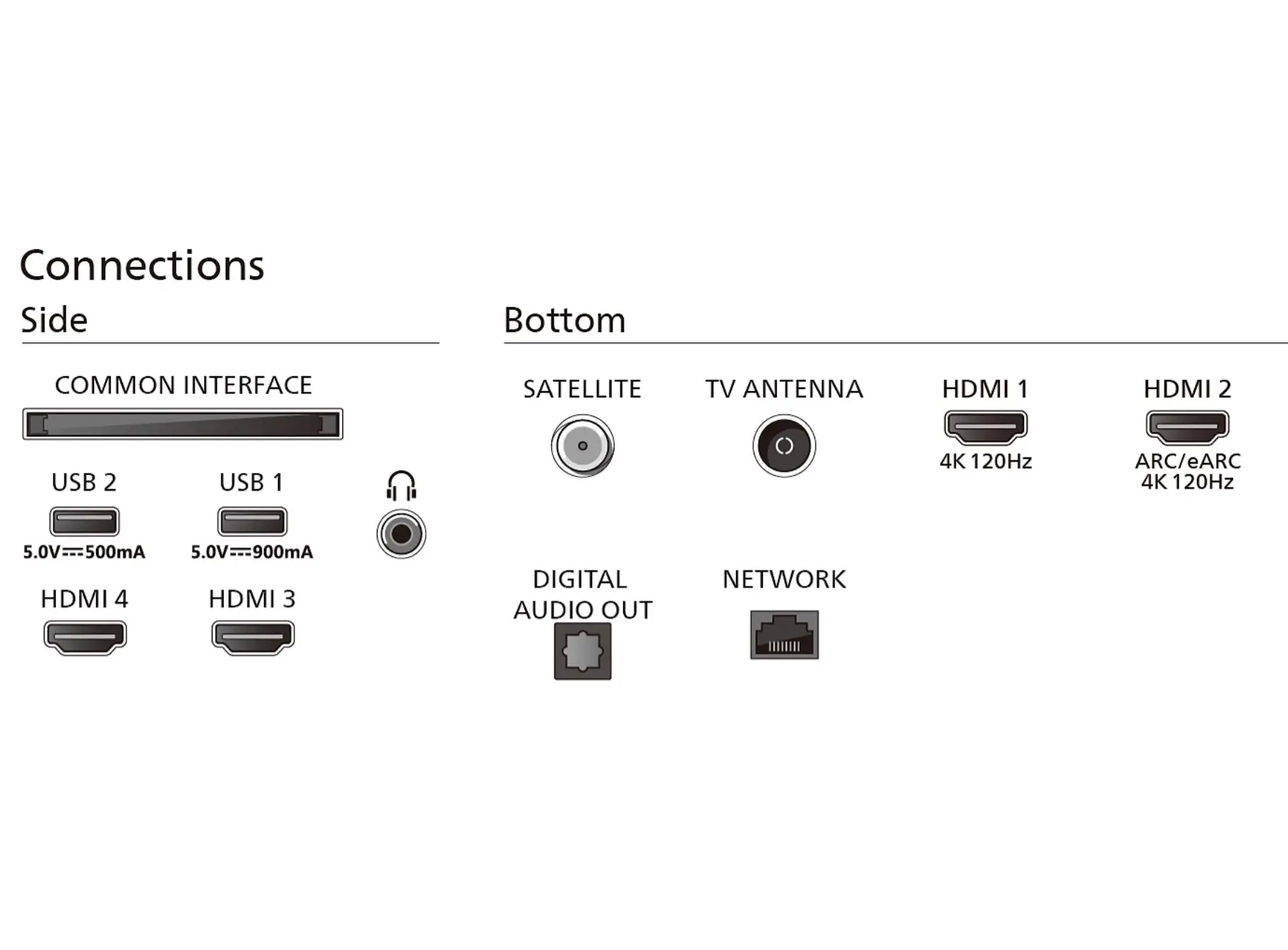 Connections

Side

COMMON INTERFACE

USB 2

5.0V⎓500mA

USB 1

5.0V⎓900mA

HDMI 4

HDMI 3

Bottom

SATELLITE

TV ANTENNA

HDMI 1

4K 120Hz

HDMI 2

ARC/eARC
4K 120Hz

DIGITAL
AUDIO OUT

NETWORK